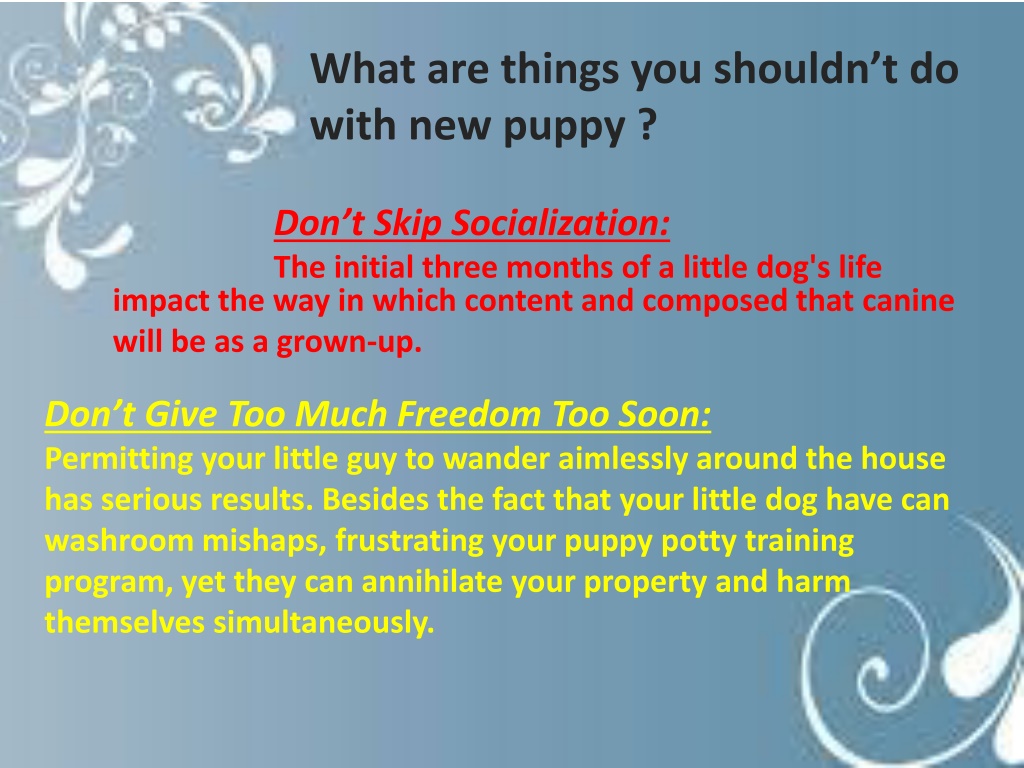 What are things you shouldn’t do with new puppy ?

Don’t Skip Socialization:

The initial three months of a little dog's life impact the way in which content and composed that canine will be as a grown-up.

Don’t Give Too Much Freedom Too Soon:

Permitting your little guy to wander aimlessly around the house has serious results. Besides the fact that your little dog have can washroom mishaps, frustrating your puppy potty training program, yet they can annihilate your property and harm themselves simultaneously.